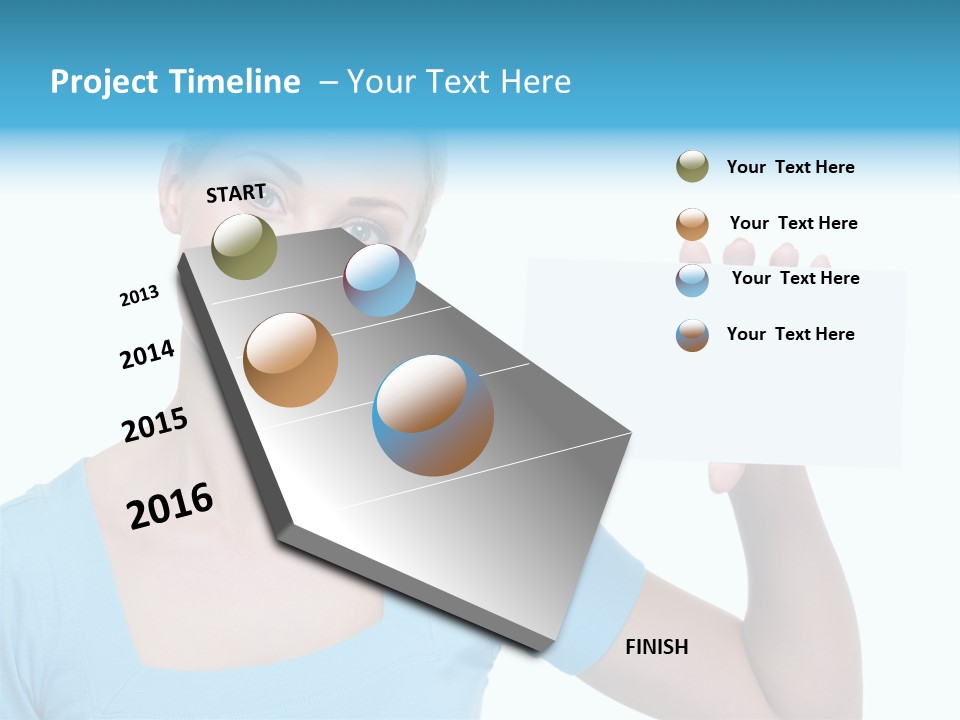 Project Timeline – Your Text Here

START

2013

2014

2015

2016

FINISH

Your Text Here

Your Text Here

Your Text Here

Your Text Here